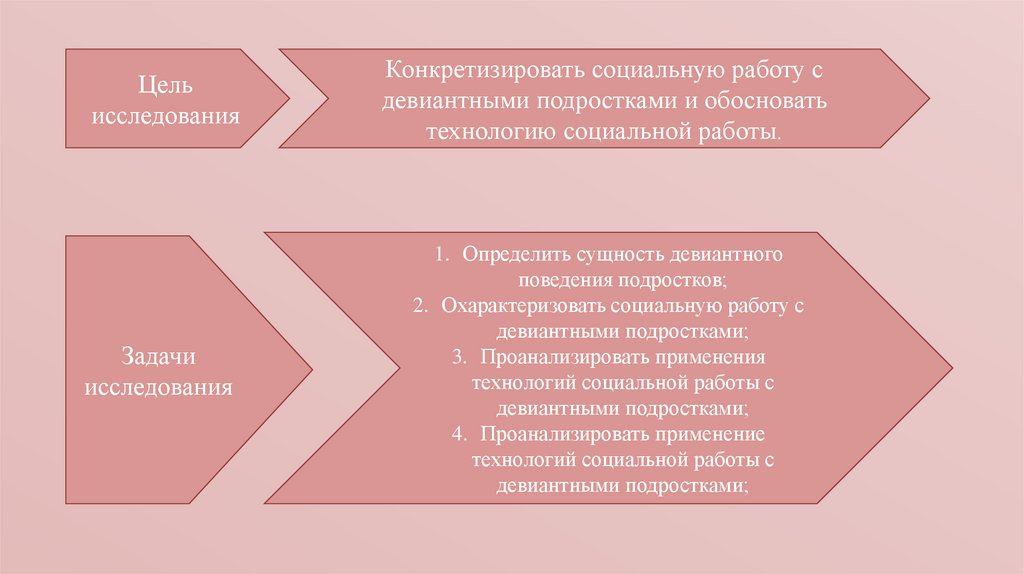 Цель исследования

Конкретизировать социальную работу с девиантными подростками и обосновать технологию социальной работы.

Задачи исследования

1. Определить сущность девиантного поведения подростков;
2. Охарактеризовать социальную работу с девиантными подростками;
3. Проанализировать применения технологий социальной работы с девиантными подростками;
4. Проанализировать применение технологий социальной работы с девиантными подростками;